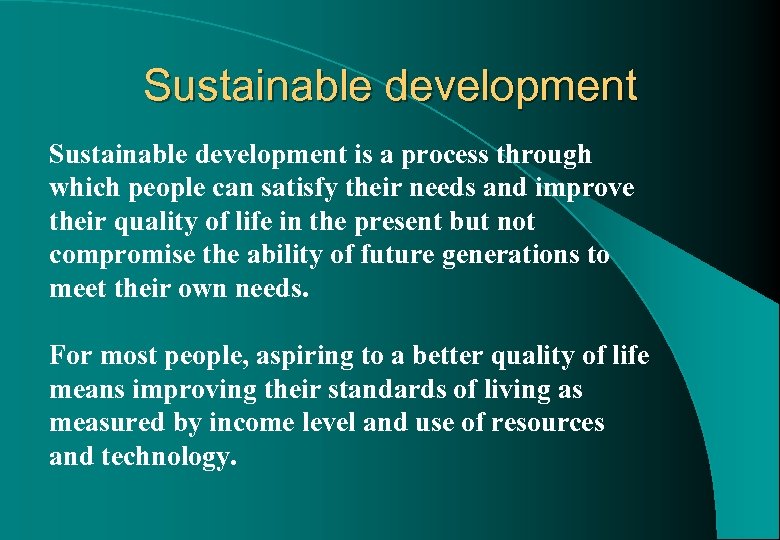 Sustainable development

Sustainable development is a process through which people can satisfy their needs and improve their quality of life in the present but not compromise the ability of future generations to meet their own needs.

For most people, aspiring to a better quality of life means improving their standards of living as measured by income level and use of resources and technology.